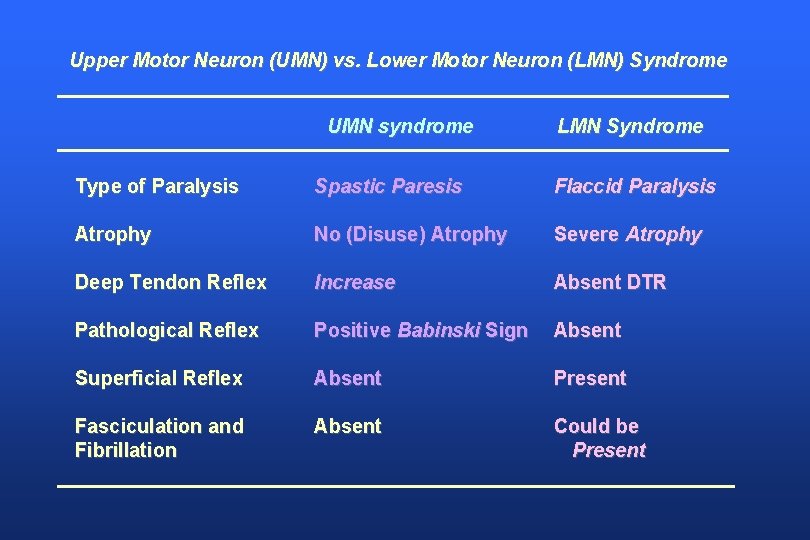 Upper Motor Neuron (UMN) vs. Lower Motor Neuron (LMN) Syndrome

| | UMN syndrome | LMN Syndrome |
|---|---|---|
| Type of Paralysis | Spastic Paresis | Flaccid Paralysis |
| Atrophy | No (Disuse) Atrophy | Severe Atrophy |
| Deep Tendon Reflex | Increase | Absent DTR |
| Pathological Reflex | Positive Babinski Sign | Absent |
| Superficial Reflex | Absent | Present |
| Fasciculation and Fibrillation | Absent | Could be Present |